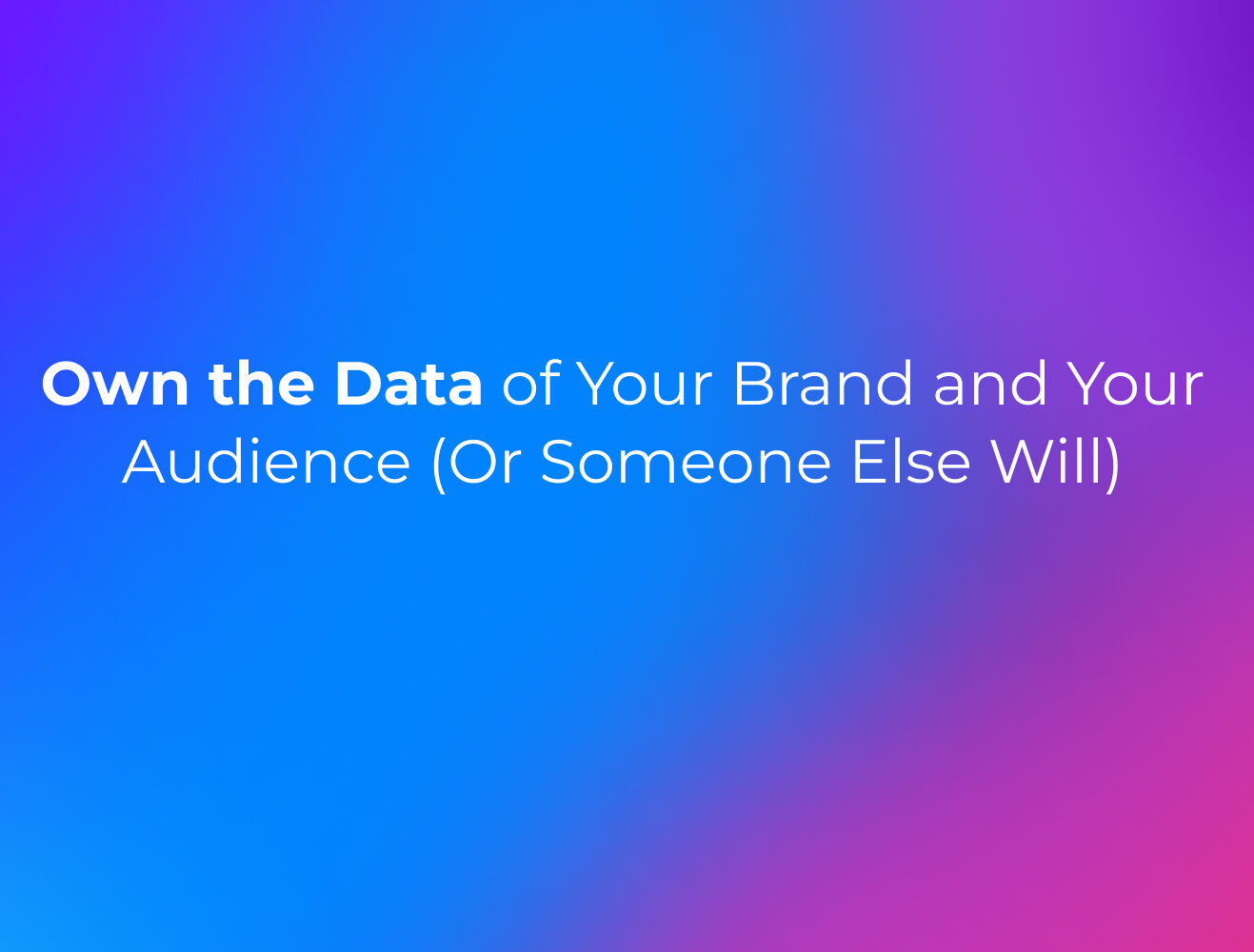 Own the Data of Your Brand and Your Audience (Or Someone Else Will)